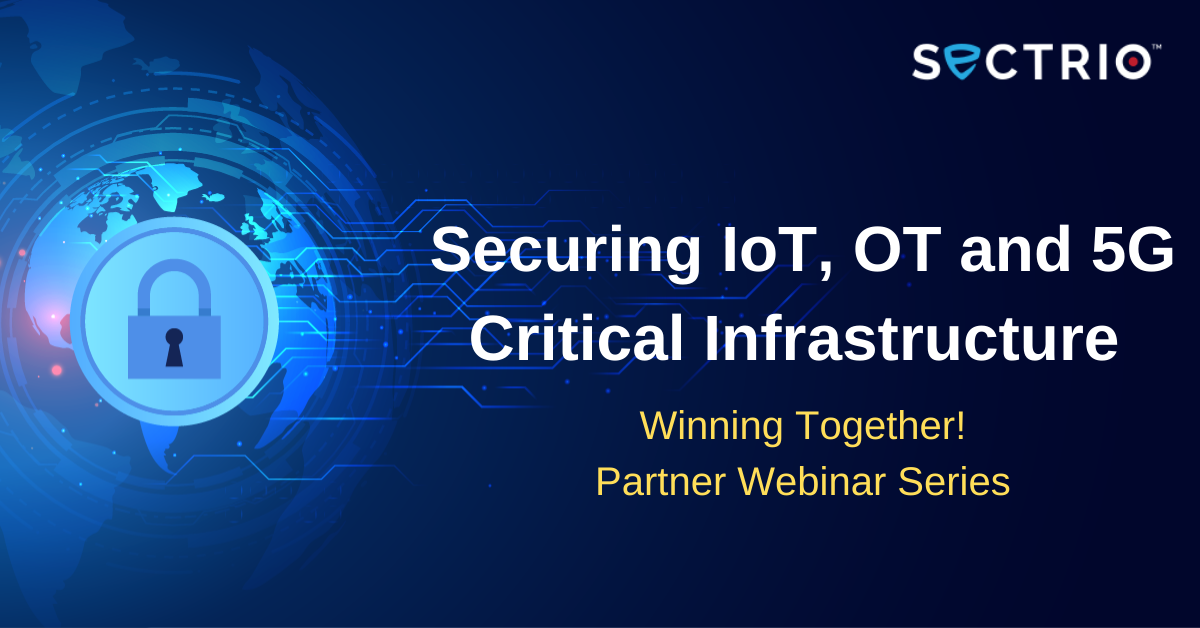 SECTRIO™

Securing IoT, OT and 5G Critical Infrastructure

Winning Together!
Partner Webinar Series